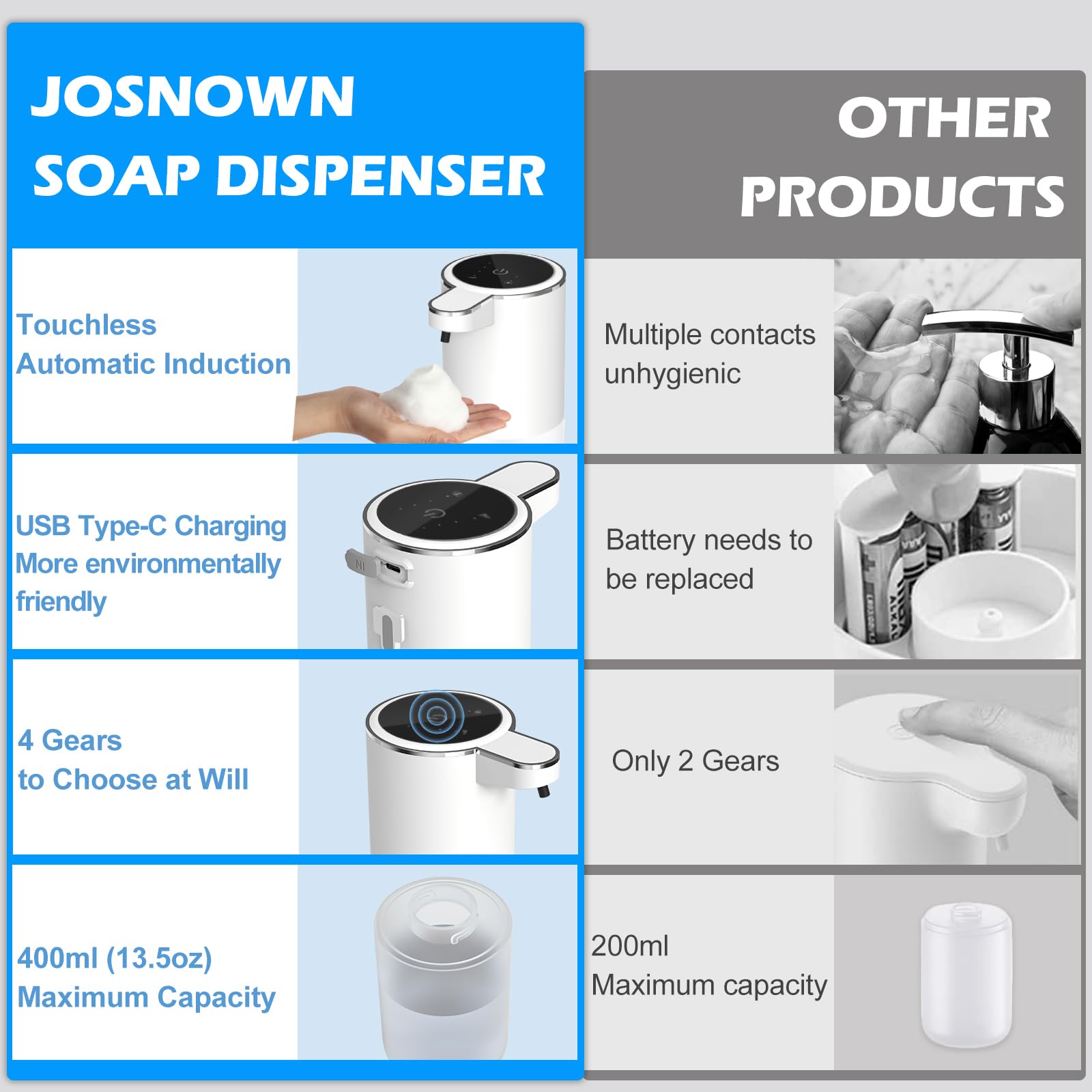 JOSNOWN
SOAP DISPENSER

Touchless
Automatic Induction

USB Type-C Charging
More environmentally friendly

4 Gears
to Choose at Will

400ml (13.5oz)
Maximum Capacity

OTHER
PRODUCTS

Multiple contacts unhygienic

Battery needs to be replaced

Only 2 Gears

200ml
Maximum capacity